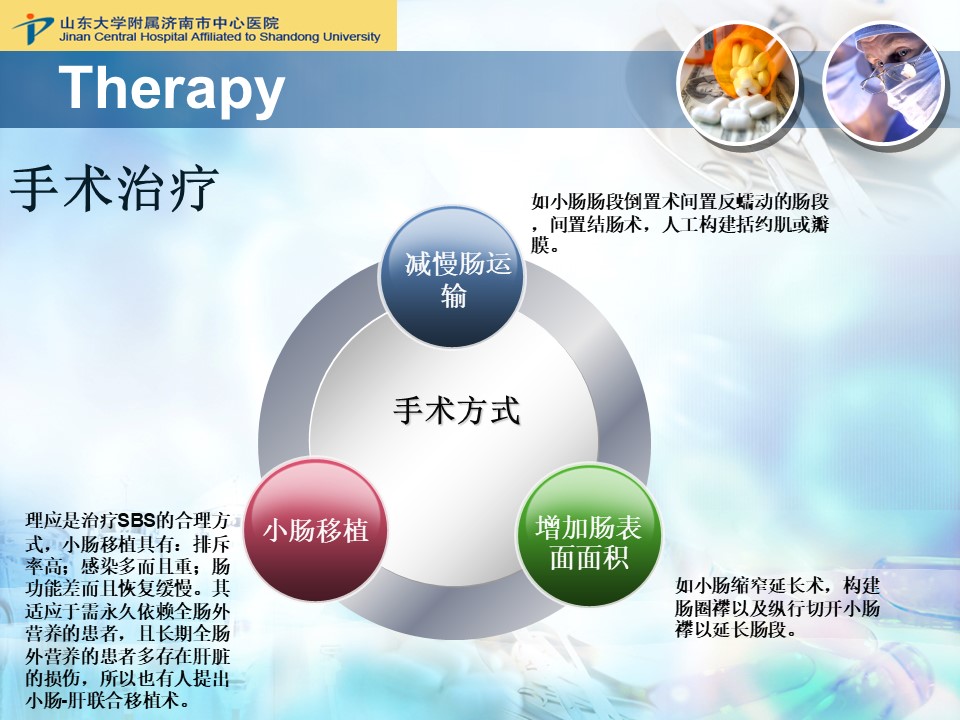 山东大学附属济南市中心医院
Jinan Central Hospital Affiliated to Shandong University

Therapy

手术治疗

如小肠肠段倒置术间置反蠕动的肠段，间置结肠术，人工构建括约肌或瓣膜。

减慢肠运输

手术方式

小肠移植

增加肠表面面积

理应是治疗SBS的合理方式，小肠移植具有：排斥率高；感染多而且重；肠功能差而且恢复缓慢。其适应于需永久依赖全肠外营养的患者，且长期全肠外营养的患者多存在肝脏的损伤，所以也有人提出小肠-肝联合移植术。

如小肠缩窄延长术，构建肠圈襻以及纵行切开小肠襻以延长肠段。